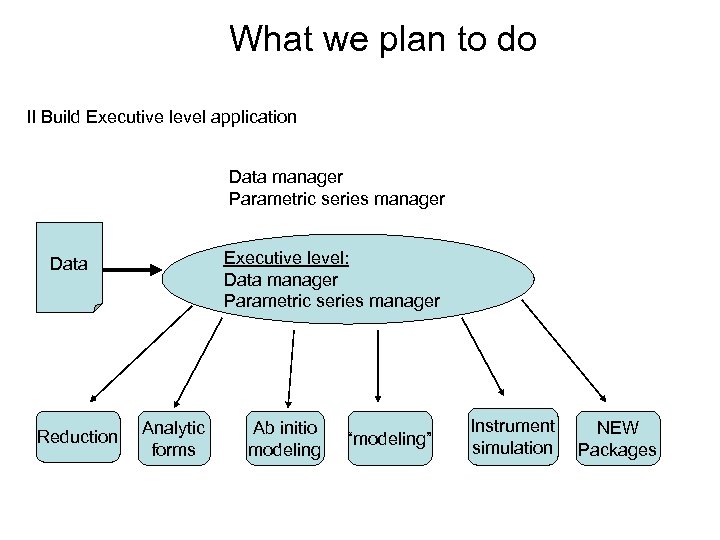 What we plan to do

II Build Executive level application

Data manager
Parametric series manager

Data

Executive level:
Data manager
Parametric series manager

Reduction

Analytic forms

Ab initio modeling

"modeling"

Instrument simulation

NEW Packages